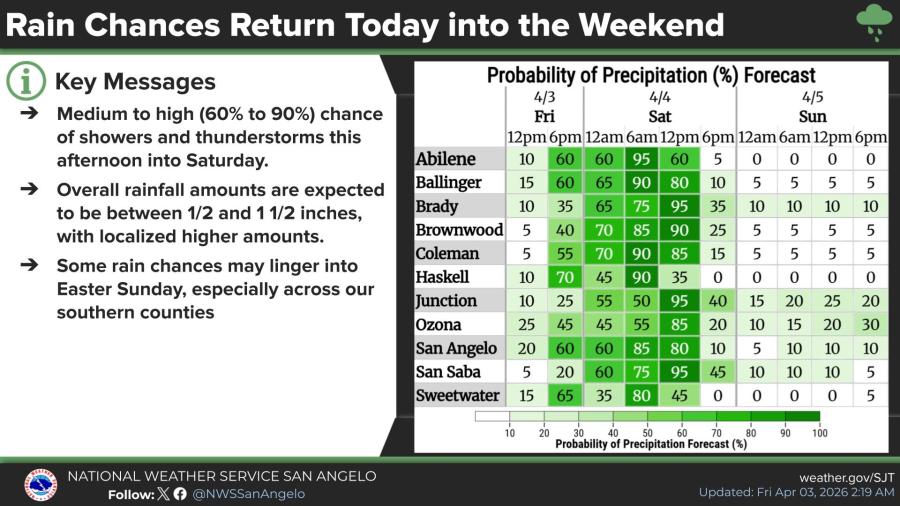 Rain Chances Return Today into the Weekend

Key Messages

➔ Medium to high (60% to 90%) chance of showers and thunderstorms this afternoon into Saturday.

➔ Overall rainfall amounts are expected to be between 1/2 and 1 1/2 inches, with localized higher amounts.

➔ Some rain chances may linger into Easter Sunday, especially across our southern counties

Probability of Precipitation (%) Forecast

| | 4/3 Fri 12pm | 4/3 Fri 6pm | 4/4 Sat 12am | 4/4 Sat 6am | 4/4 Sat 12pm | 4/4 Sat 6pm | 4/5 Sun 12am | 4/5 Sun 6am | 4/5 Sun 12pm | 4/5 Sun 6pm |
|---|---|---|---|---|---|---|---|---|---|---|
| Abilene | 10 | 60 | 60 | 95 | 60 | 5 | 0 | 0 | 0 | 0 |
| Ballinger | 15 | 60 | 65 | 90 | 80 | 10 | 5 | 5 | 5 | 5 |
| Brady | 10 | 35 | 65 | 75 | 95 | 35 | 10 | 10 | 10 | 10 |
| Brownwood | 5 | 40 | 70 | 85 | 90 | 25 | 5 | 5 | 5 | 5 |
| Coleman | 5 | 55 | 70 | 90 | 85 | 15 | 5 | 5 | 5 | 5 |
| Haskell | 10 | 70 | 45 | 90 | 35 | 0 | 0 | 0 | 0 | 0 |
| Junction | 10 | 25 | 55 | 50 | 95 | 40 | 15 | 20 | 25 | 20 |
| Ozona | 25 | 45 | 45 | 55 | 85 | 20 | 10 | 15 | 20 | 30 |
| San Angelo | 20 | 60 | 60 | 85 | 80 | 10 | 5 | 10 | 10 | 10 |
| San Saba | 5 | 20 | 60 | 75 | 95 | 45 | 10 | 10 | 10 | 5 |
| Sweetwater | 15 | 65 | 35 | 80 | 45 | 0 | 0 | 0 | 0 | 5 |

10 20 30 40 50 60 70 80 90 100
Probability of Precipitation Forecast (%)

NATIONAL WEATHER SERVICE SAN ANGELO
Follow: @NWSSanAngelo

weather.gov/SJT
Updated: Fri Apr 03, 2026 2:19 AM